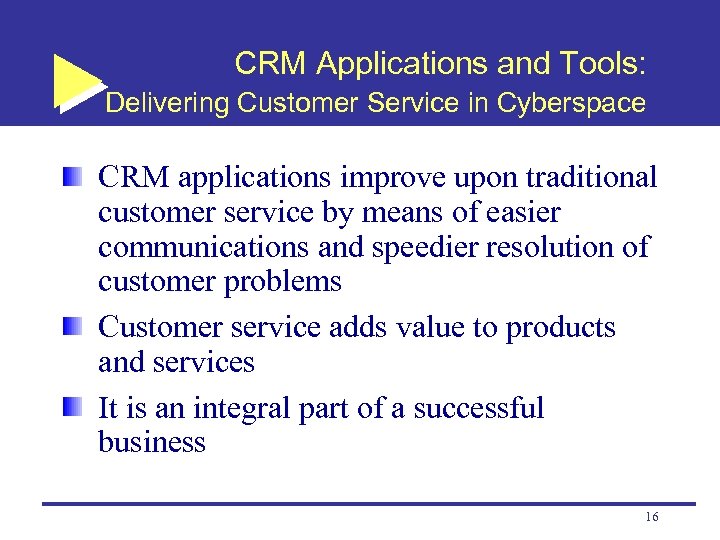 CRM Applications and Tools:
Delivering Customer Service in Cyberspace

CRM applications improve upon traditional customer service by means of easier communications and speedier resolution of customer problems

Customer service adds value to products and services

It is an integral part of a successful business

16